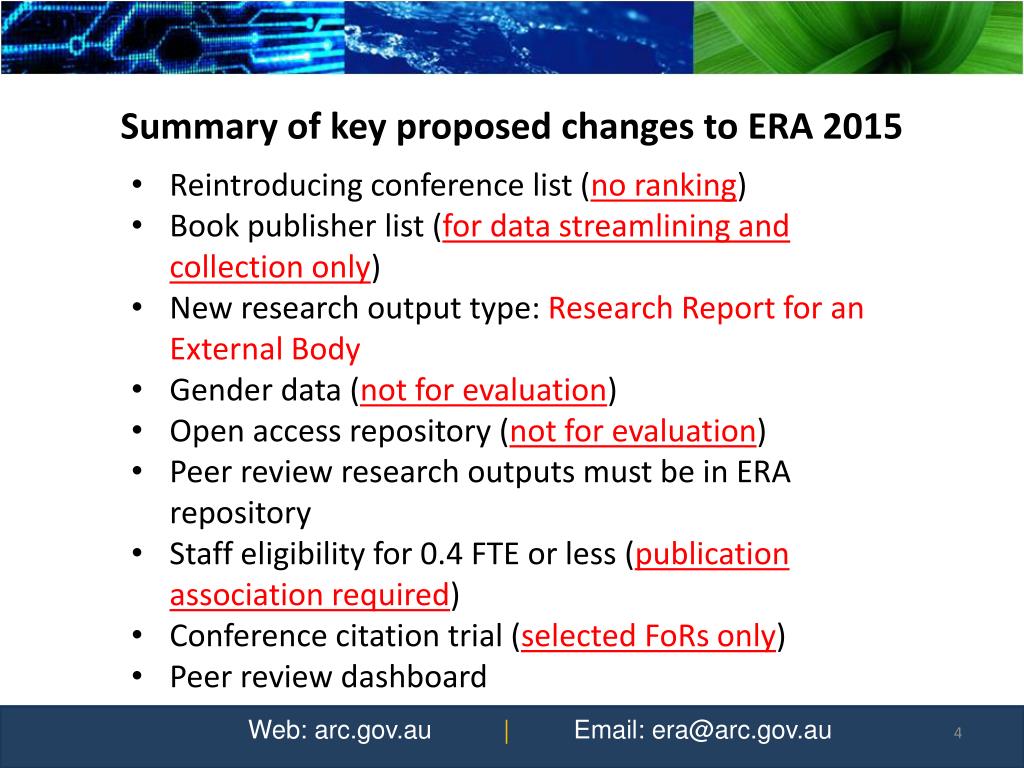 Summary of key proposed changes to ERA 2015

• Reintroducing conference list (no ranking)
• Book publisher list (for data streamlining and collection only)
• New research output type: Research Report for an External Body
• Gender data (not for evaluation)
• Open access repository (not for evaluation)
• Peer review research outputs must be in ERA repository
• Staff eligibility for 0.4 FTE or less (publication association required)
• Conference citation trial (selected FoRs only)
• Peer review dashboard

Web: arc.gov.au | Email: era@arc.gov.au 4